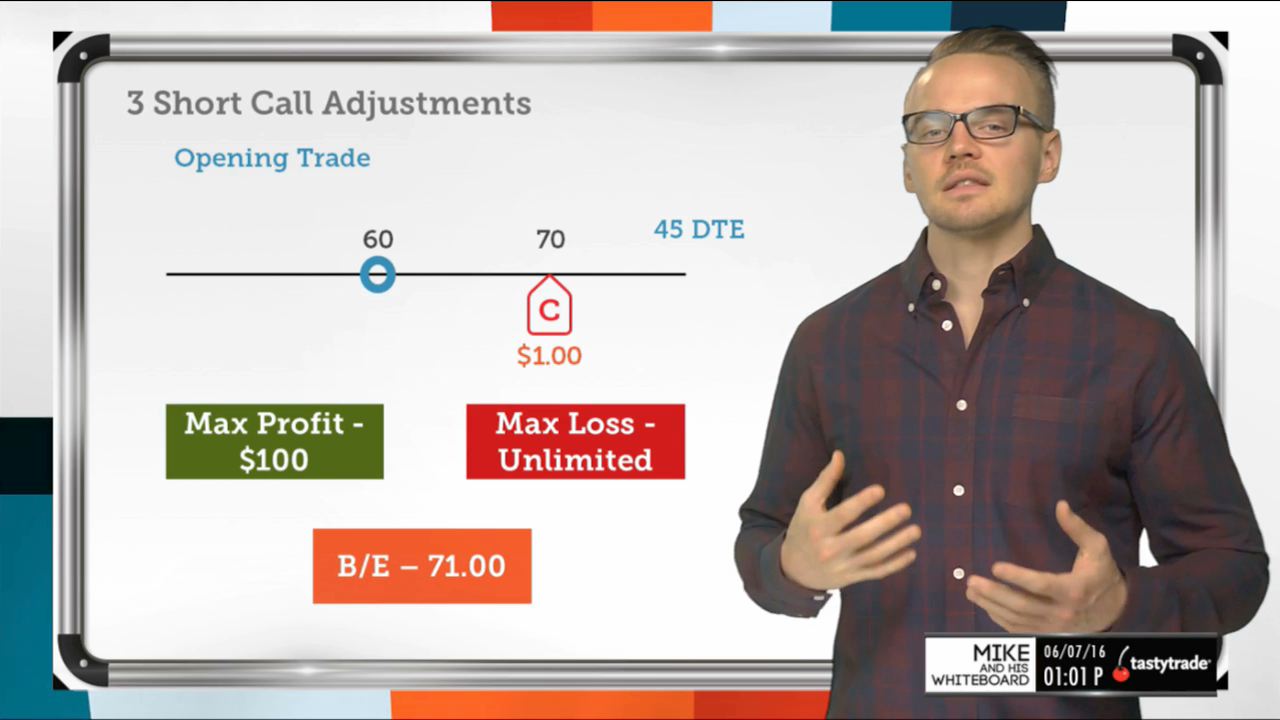 3 Short Call Adjustments

Opening Trade

60

70

45 DTE

C

$1.00

Max Profit - $100

Max Loss - Unlimited

B/E – 71.00

MIKE AND HIS WHITEBOARD

06/07/16

01:01 P

tastytrade